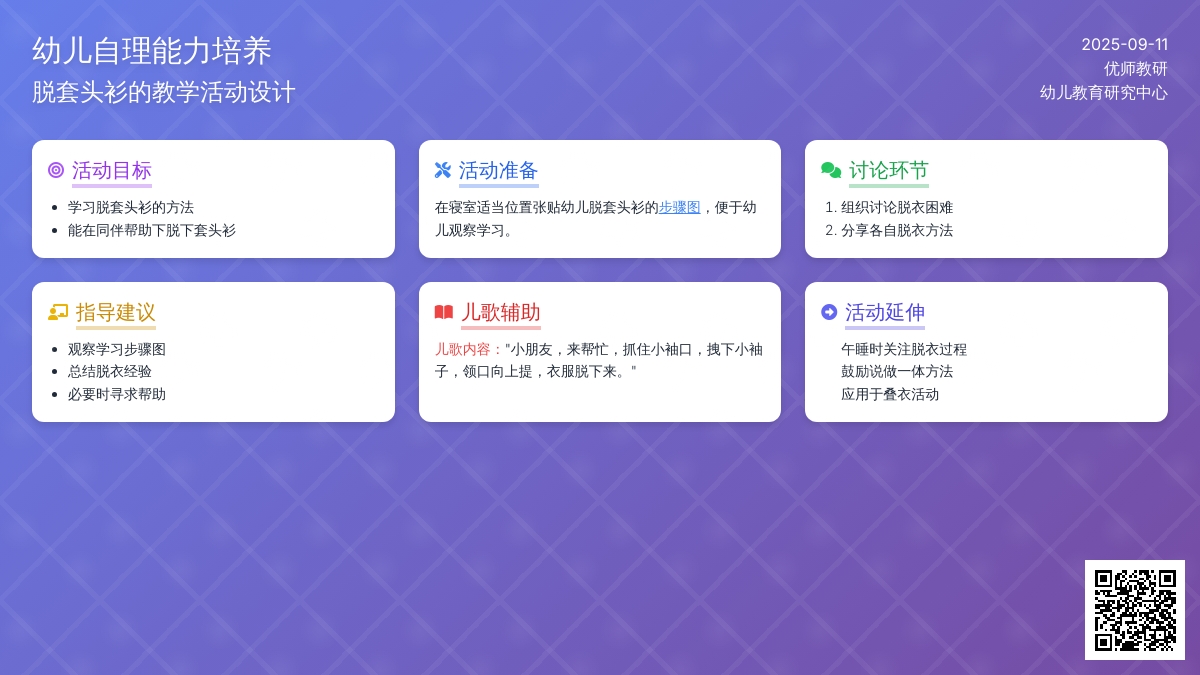 幼儿自理能力培养
脱套头衫的教学活动设计

2025-09-11
优师教研
幼儿教育研究中心

活动目标
- 学习脱套头衫的方法
- 能在同伴帮助下脱下套头衫

活动准备
在寝室适当位置张贴幼儿脱套头衫的步骤图，便于幼儿观察学习。

讨论环节
1. 组织讨论脱衣困难
2. 分享各自脱衣方法

指导建议
- 观察学习步骤图
- 总结脱衣经验
- 必要时寻求帮助

儿歌辅助
儿歌内容："小朋友，来帮忙，抓住小袖口，拽下小袖子，领口向上提，衣服脱下来。"

活动延伸
午睡时关注脱衣过程
鼓励说做一体方法
应用于叠衣活动